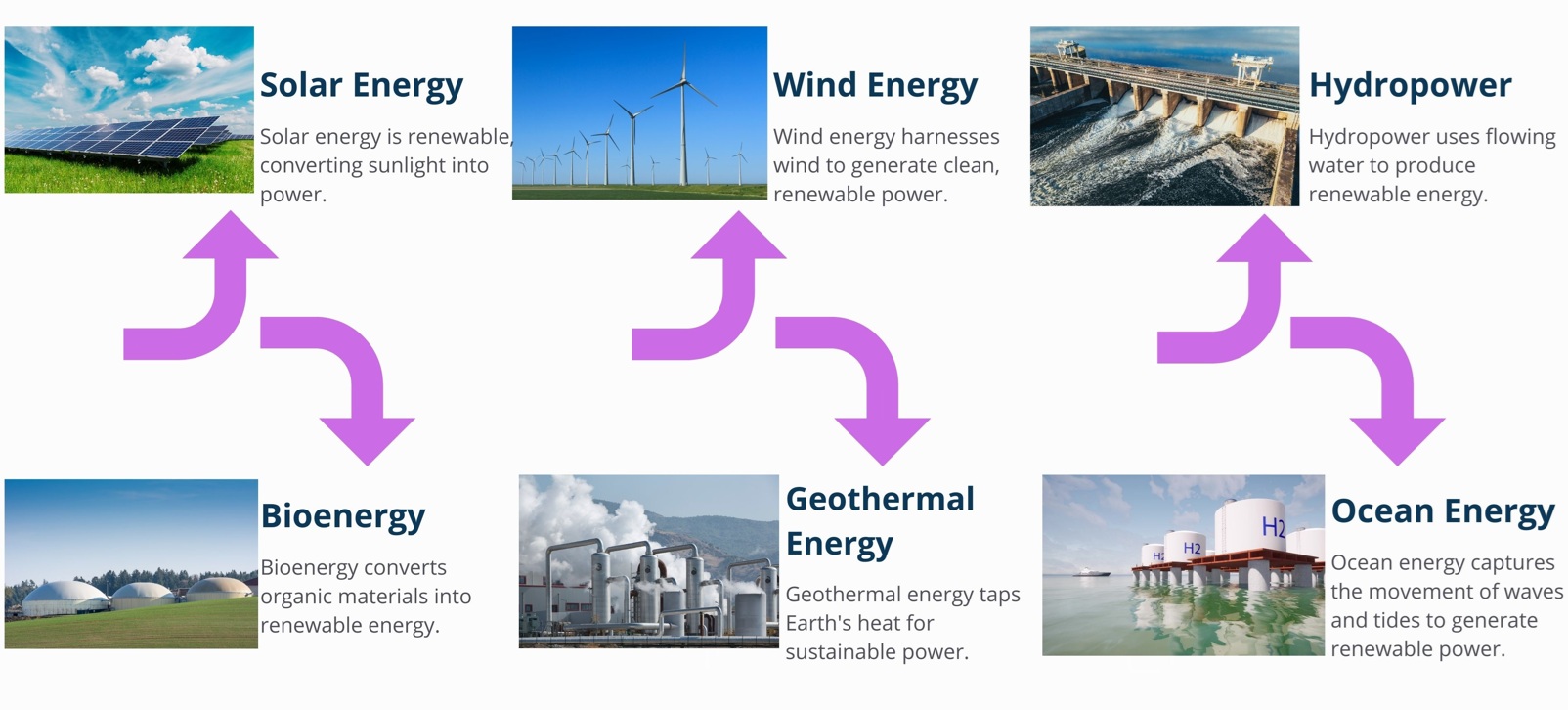 Solar Energy

Solar energy is renewable, converting sunlight into power.

Wind Energy

Wind energy harnesses wind to generate clean, renewable power.

Hydropower

Hydropower uses flowing water to produce renewable energy.

Bioenergy

Bioenergy converts organic materials into renewable energy.

Geothermal Energy

Geothermal energy taps Earth's heat for sustainable power.

H2 H2 H2

Ocean Energy

Ocean energy captures the movement of waves and tides to generate renewable power.